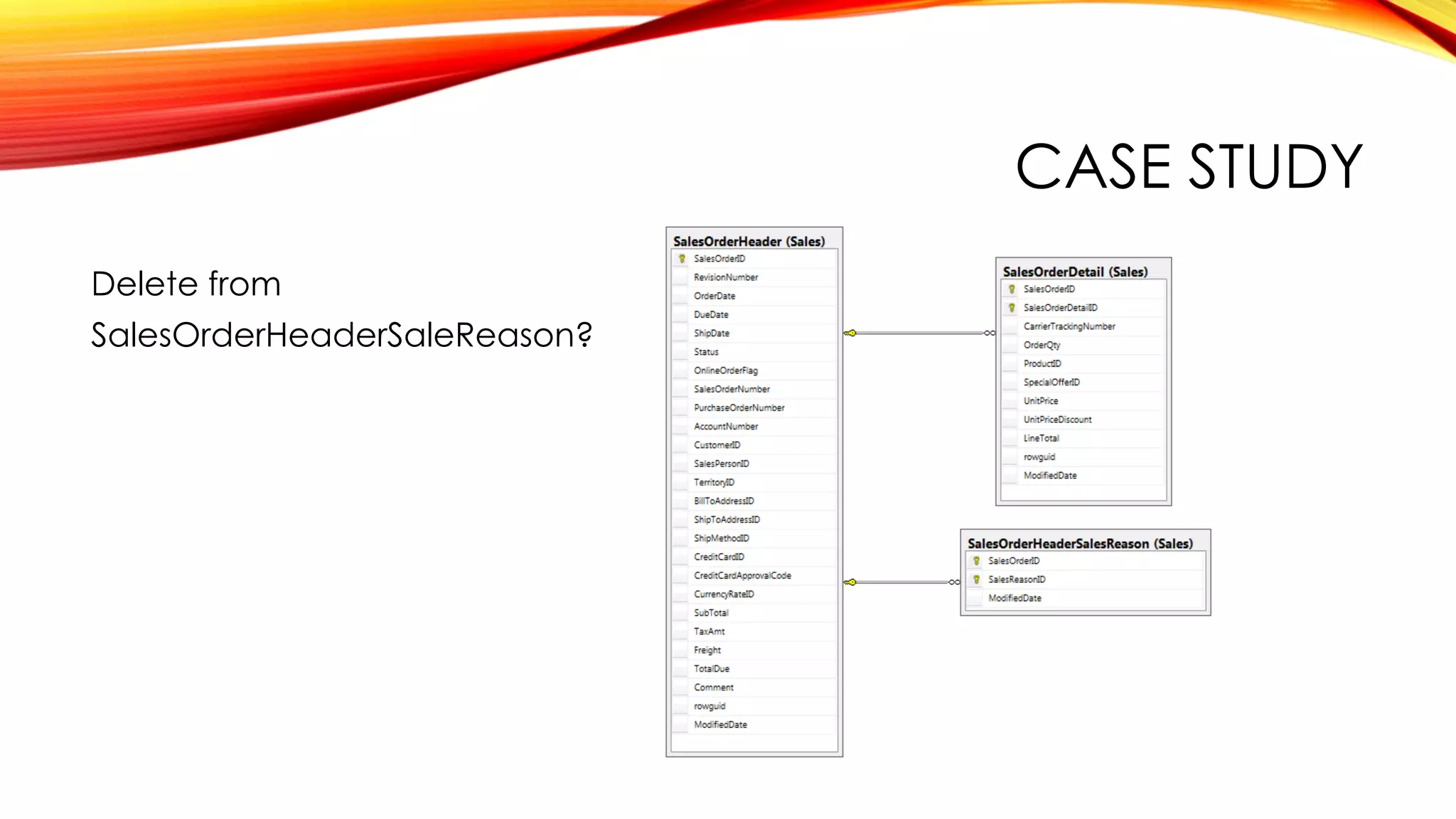 CASE STUDY

Delete from SalesOrderHeaderSaleReason?

SalesOrderHeader (Sales)
SalesOrderID
RevisionNumber
OrderDate
DueDate
ShipDate
Status
OnlineOrderFlag
SalesOrderNumber
PurchaseOrderNumber
AccountNumber
CustomerID
SalesPersonID
TerritoryID
BillToAddressID
ShipToAddressID
ShipMethodID
CreditCardID
CreditCardApprovalCode
CurrencyRateID
SubTotal
TaxAmt
Freight
TotalDue
Comment
rowguid
ModifiedDate

SalesOrderDetail (Sales)
SalesOrderID
SalesOrderDetailID
CarrierTrackingNumber
OrderQty
ProductID
SpecialOfferID
UnitPrice
UnitPriceDiscount
LineTotal
rowguid
ModifiedDate

SalesOrderHeaderSalesReason (Sales)
SalesOrderID
SalesReasonID
ModifiedDate